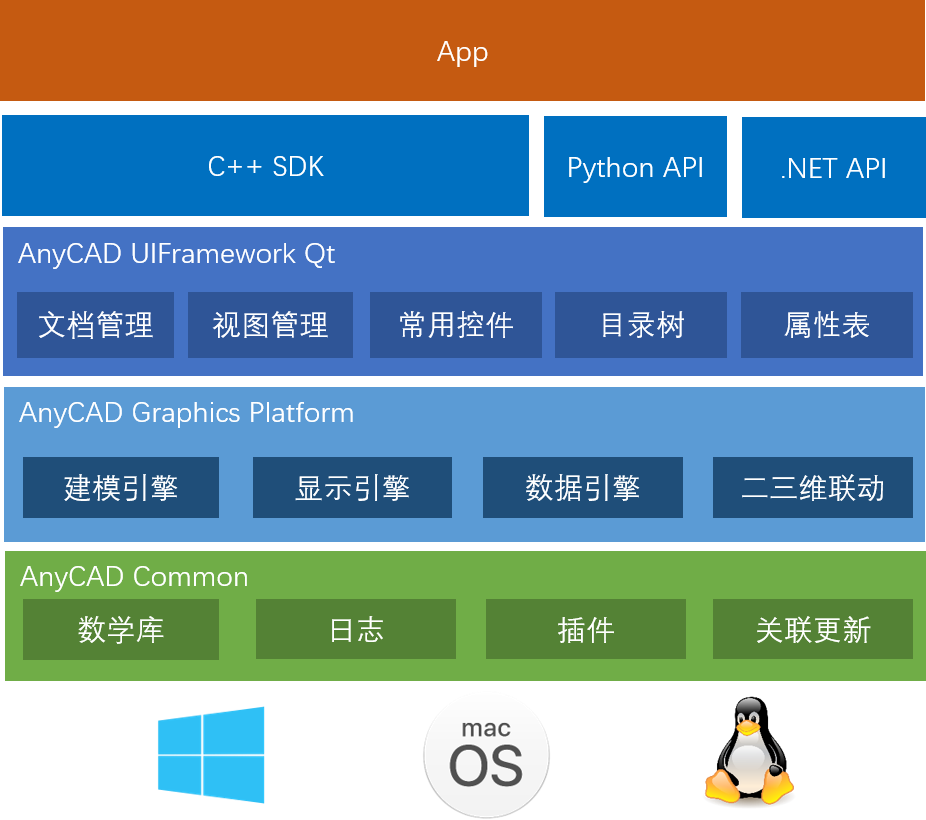 App

C++ SDK

Python API

.NET API

AnyCAD UIFramework Qt

文档管理

视图管理

常用控件

目录树

属性表

AnyCAD Graphics Platform

建模引擎

显示引擎

数据引擎

二三维联动

AnyCAD Common

数学库

日志

插件

关联更新

mac OS